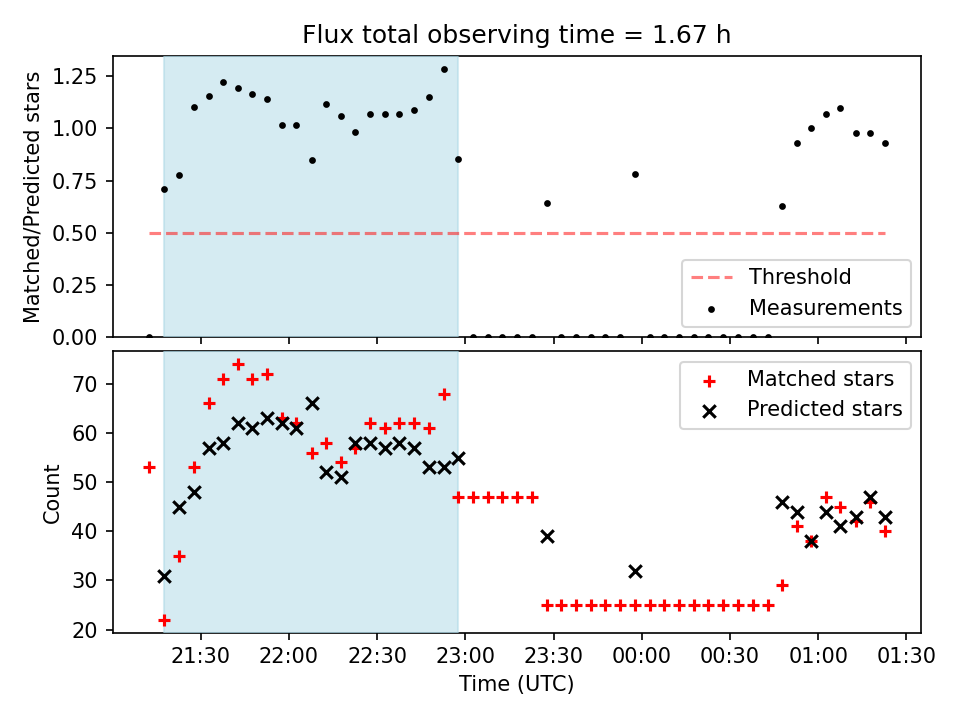 Flux total observing time = 1.67 h

Matched/Predicted stars

1.25
1.00
0.75
0.50
0.25
0.00

Threshold
Measurements

Count

70
60
50
40
30
20

Matched stars
Predicted stars

21:30
22:00
22:30
23:00
23:30
00:00
00:30
01:00
01:30

Time (UTC)